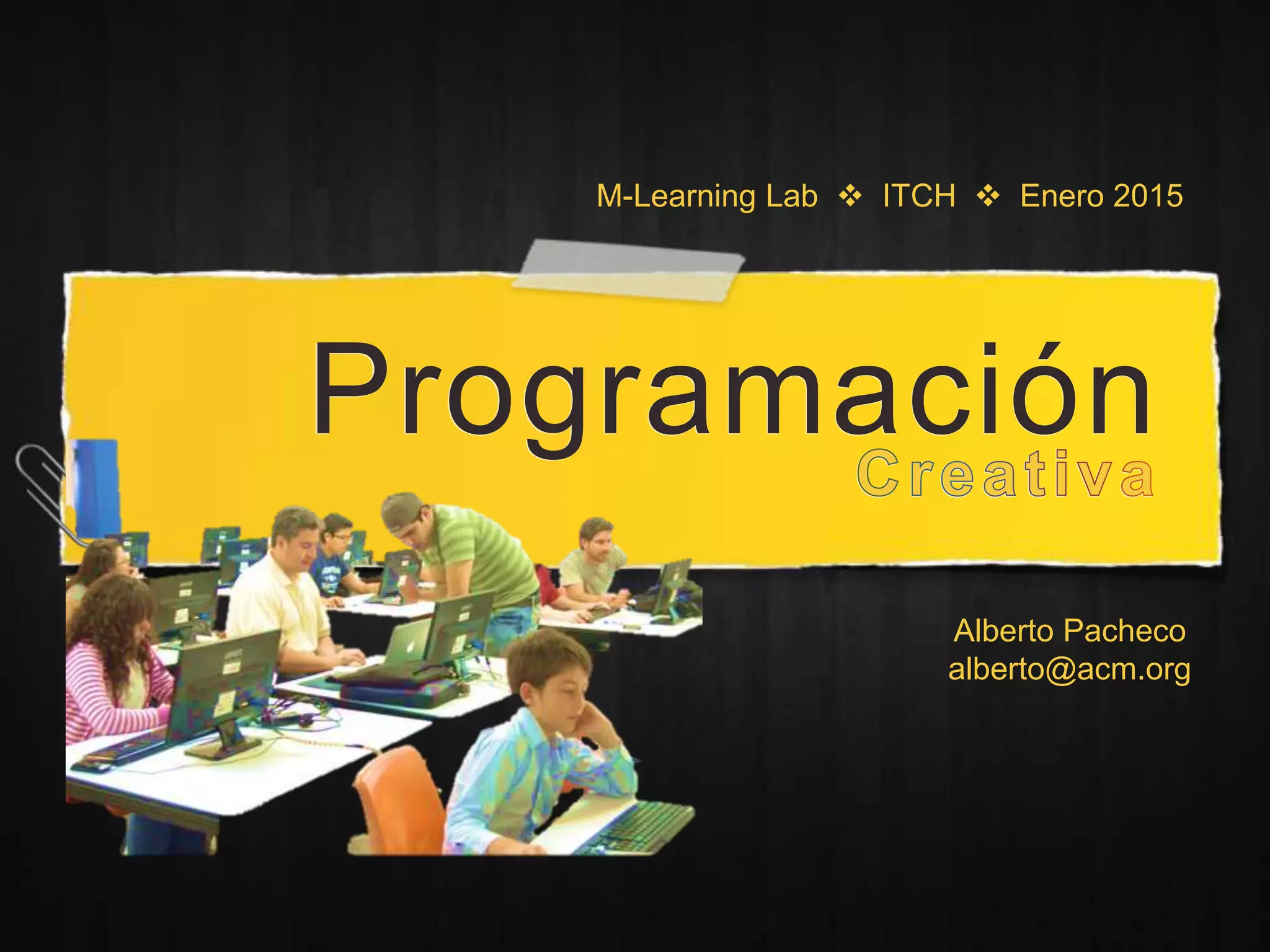 M-Learning Lab ❖ ITCH ❖ Enero 2015

Programación
Creativa

Alberto Pacheco
alberto@acm.org